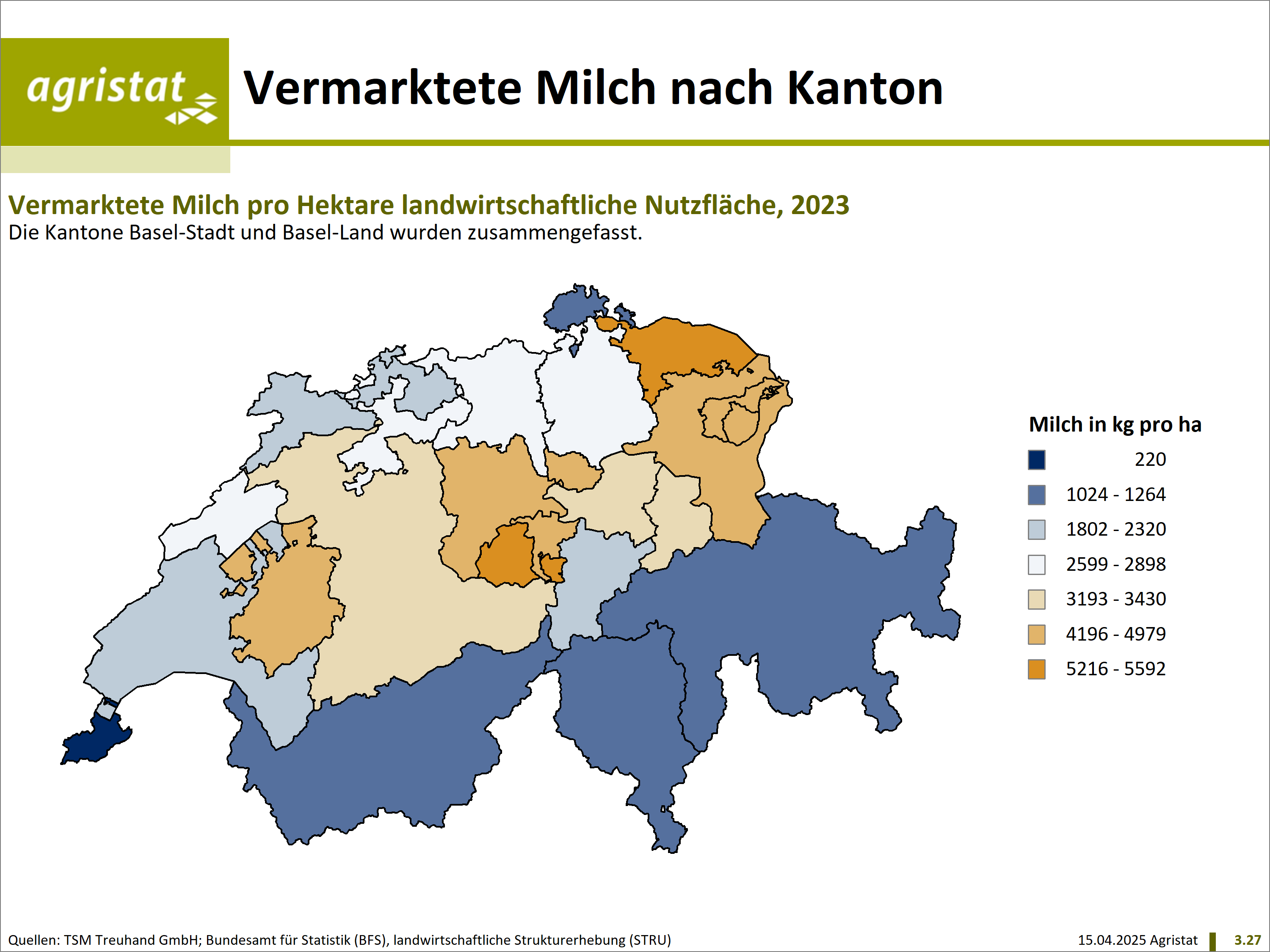 agristat

Vermarktete Milch nach Kanton

Vermarktete Milch pro Hektare landwirtschaftliche Nutzfläche, 2023
Die Kantone Basel-Stadt und Basel-Land wurden zusammengefasst.

Milch in kg pro ha
220
1024 - 1264
1802 - 2320
2599 - 2898
3193 - 3430
4196 - 4979
5216 - 5592

Quellen: TSM Treuhand GmbH; Bundesamt für Statistik (BFS), landwirtschaftliche Strukturerhebung (STRU)

15.04.2025 Agristat

3.27